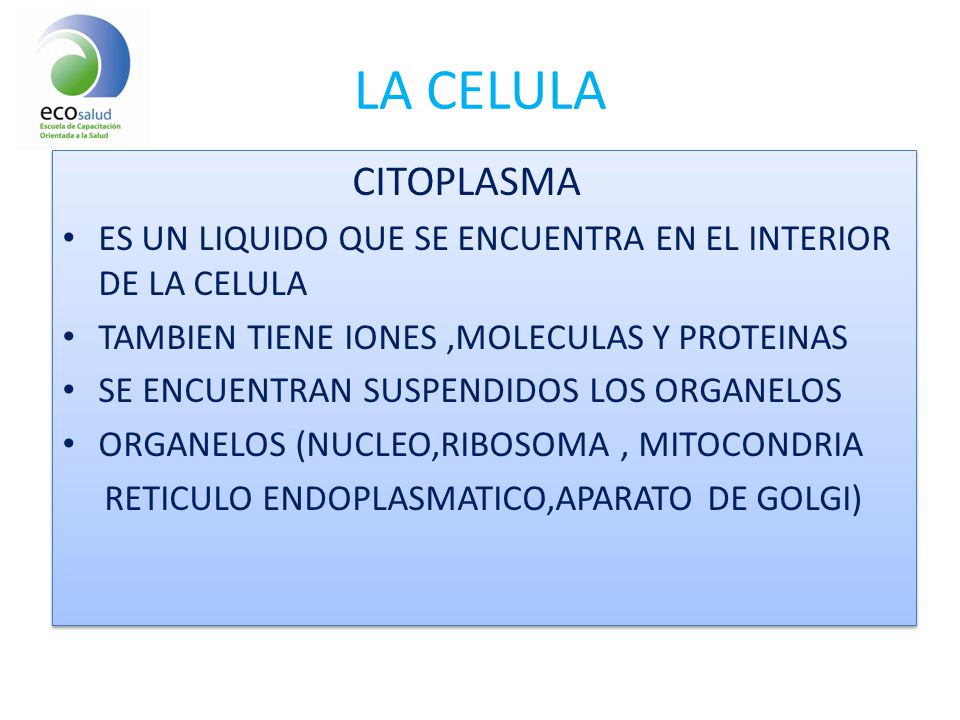 ecosalud
Escuela de Capacitación
Orientada a la Salud

LA CELULA

CITOPLASMA

• ES UN LIQUIDO QUE SE ENCUENTRA EN EL INTERIOR DE LA CELULA
• TAMBIEN TIENE IONES ,MOLECULAS Y PROTEINAS
• SE ENCUENTRAN SUSPENDIDOS LOS ORGANELOS
• ORGANELOS (NUCLEO,RIBOSOMA , MITOCONDRIA RETICULO ENDOPLASMATICO,APARATO DE GOLGI)